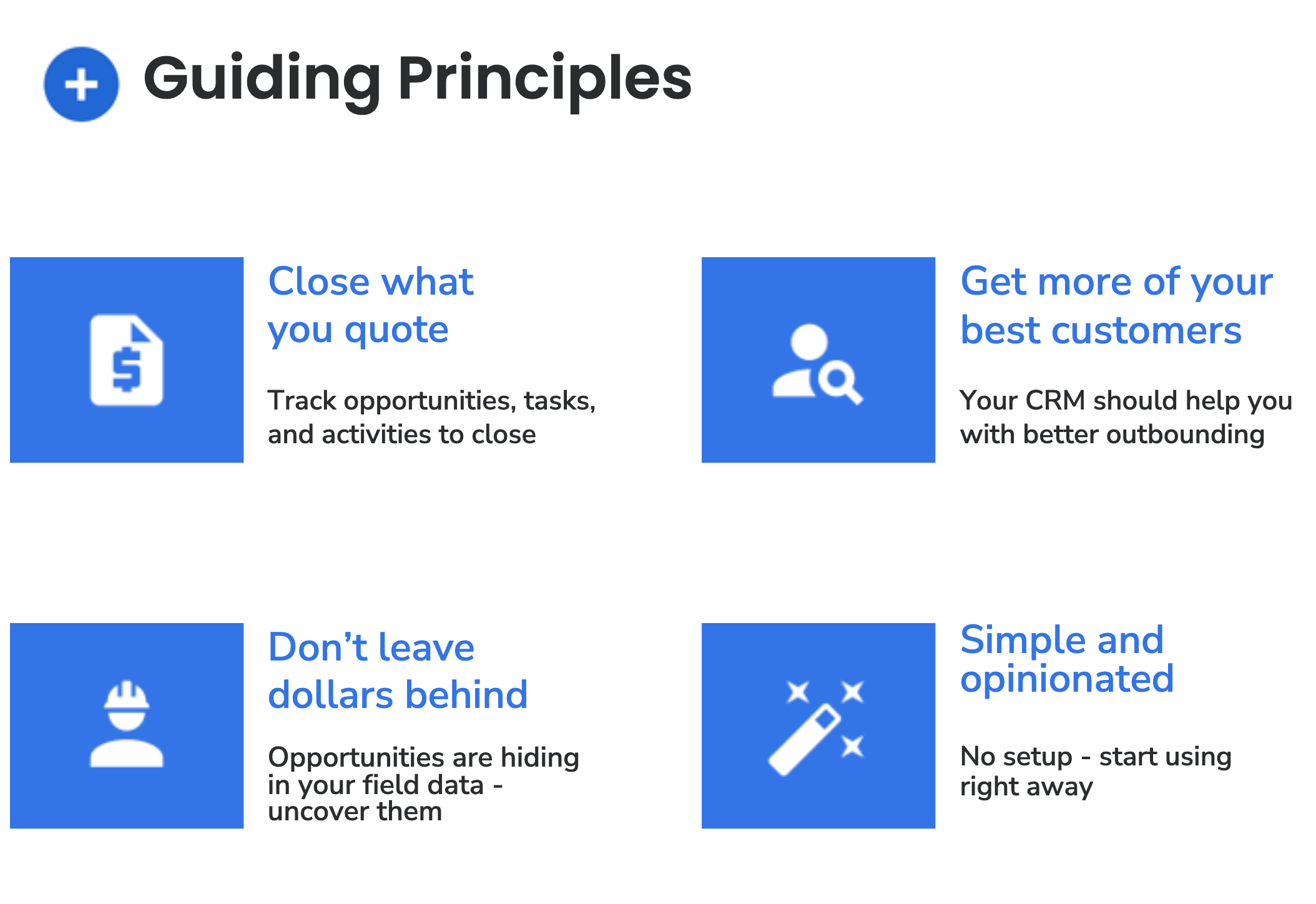 Guiding Principles

Close what you quote

Track opportunities, tasks, and activities to close

Get more of your best customers

Your CRM should help you with better outbounding

Don’t leave dollars behind

Opportunities are hiding in your field data - uncover them

Simple and opinionated

No setup - start using right away